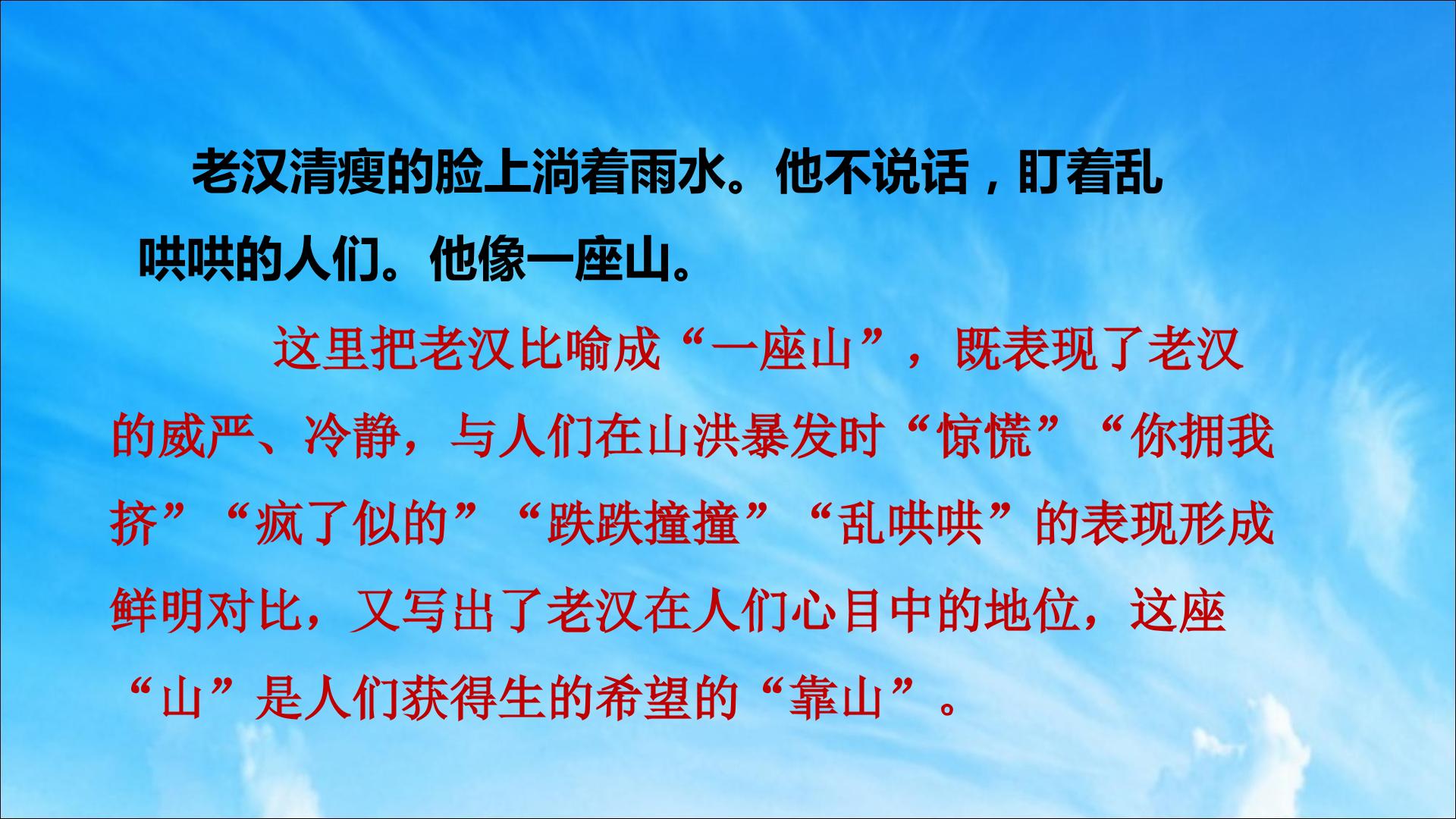 老汉清瘦的脸上淌着雨水。他不说话，盯着乱哄哄的人们。他像一座山。

这里把老汉比喻成“一座山”，既表现了老汉的威严、冷静，与人们在山洪暴发时“惊慌”“你拥我挤”“疯了似的”“跌跌撞撞”“乱哄哄”的表现形成鲜明对比，又写出了老汉在人们心目中的地位，这座“山”是人们获得生的希望的“靠山”。